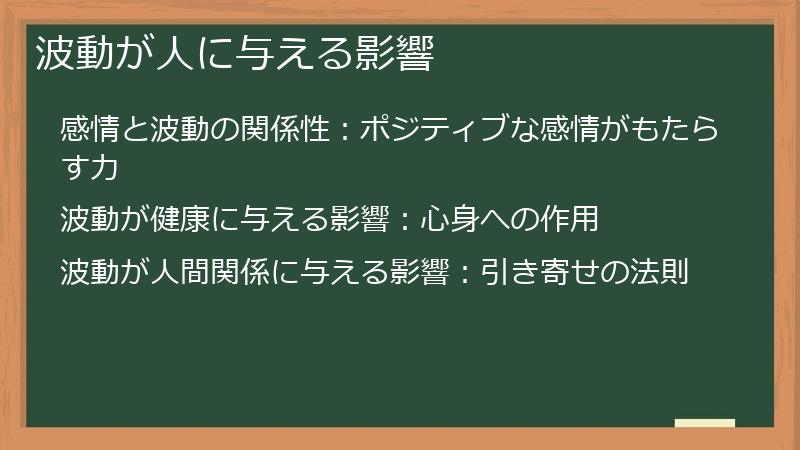 波動が人に与える影響

感情と波動の関係性：ポジティブな感情がもたらす力

波動が健康に与える影響：心身への作用

波動が人間関係に与える影響：引き寄せの法則